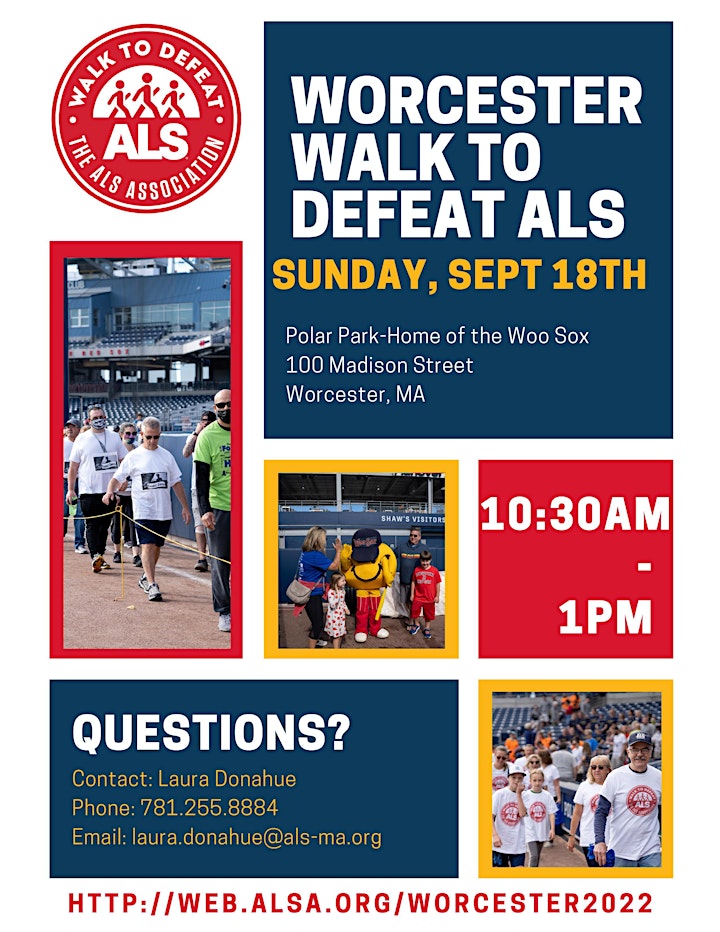 WALK TO DEFEAT ALS THE ALS ASSOCIATION

WORCESTER WALK TO DEFEAT ALS

SUNDAY, SEPT 18TH

Polar Park-Home of the Woo Sox
100 Madison Street
Worcester, MA

SHAW'S VISITORS

10:30AM - 1PM

QUESTIONS?

Contact: Laura Donahue
Phone: 781.255.8884
Email: laura.donahue@als-ma.org

HTTP://WEB.ALSA.ORG/WORCESTER2022